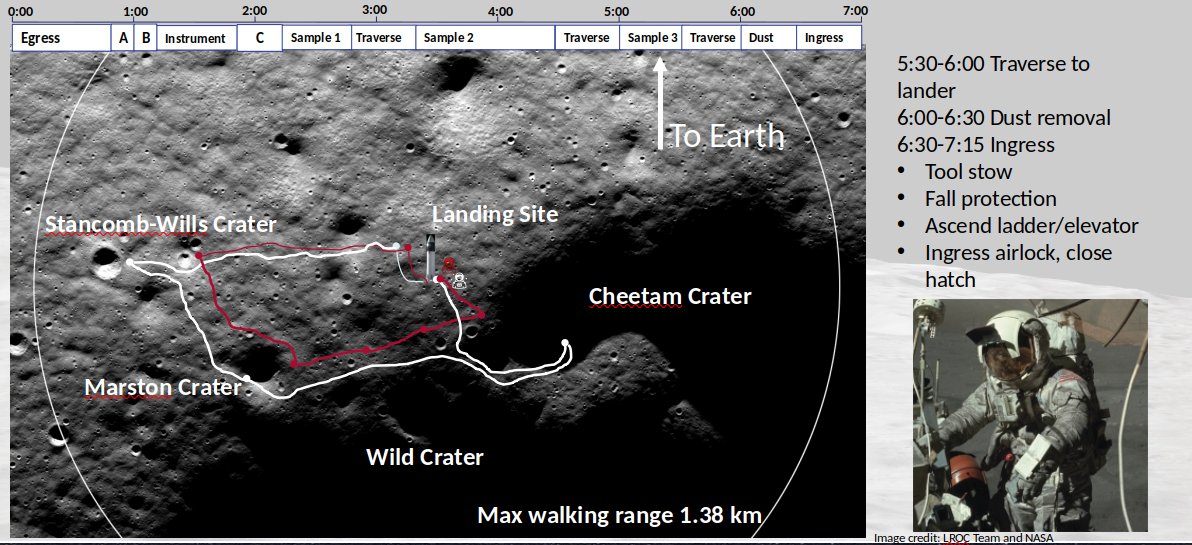 0:00 1:00 2:00 3:00 4:00 5:00 6:00 7:00

| Egress | A | B | Instrument | C | Sample 1 | Traverse | Sample 2 | Traverse | Sample 3 | Traverse | Dust | Ingress |
|---|---|---|---|---|---|---|---|---|---|---|---|---|

To Earth

Stancomb-Wills Crater

Landing Site

Cheetam Crater

Marston Crater

Wild Crater

Max walking range 1.38 km

5:30-6:00 Traverse to lander
6:00-6:30 Dust removal
6:30-7:15 Ingress
• Tool stow
• Fall protection
• Ascend ladder/elevator
• Ingress airlock, close hatch

Image credit: LROC Team and NASA